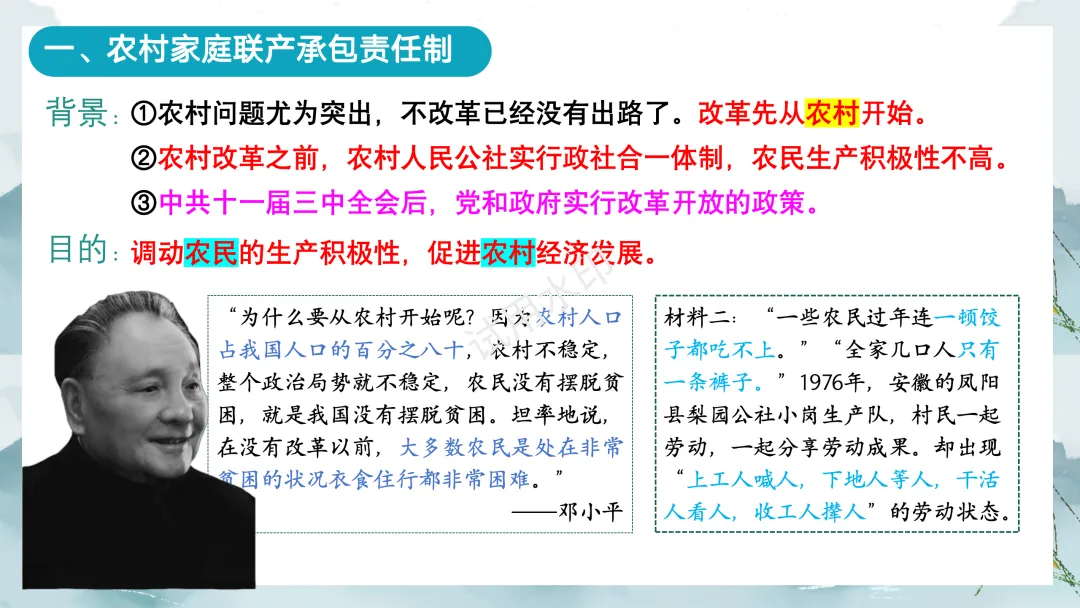 一、农村家庭联产承包责任制

背景：①农村问题尤为突出，不改革已经没有出路了。改革先从农村开始。

②农村改革之前，农村人民公社实行政社合一体制，农民生产积极性不高。

③中共十一届三中全会后，党和政府实行改革开放的政策。

目的：调动农民的生产积极性，促进农村经济发展。

“为什么要从农村开始呢？因为农村人口占我国人口的百分之八十，农村不稳定，整个政治局势就不稳定，农民没有摆脱贫困，就是我国没有摆脱贫困。坦率地说，在没有改革以前，大多数农民是处在非常贫困的状况衣食住行都非常困难。”

——邓小平

材料二：“一些农民过年连一顿饺子都吃不上。”“全家几口人只有一条裤子。”1976年，安徽的凤阳县梨园公社小岗生产队，村民一起劳动，一起分享劳动成果。却出现“上工人喊人，下地人等人，干活人看人，收工人撵人”的劳动状态。